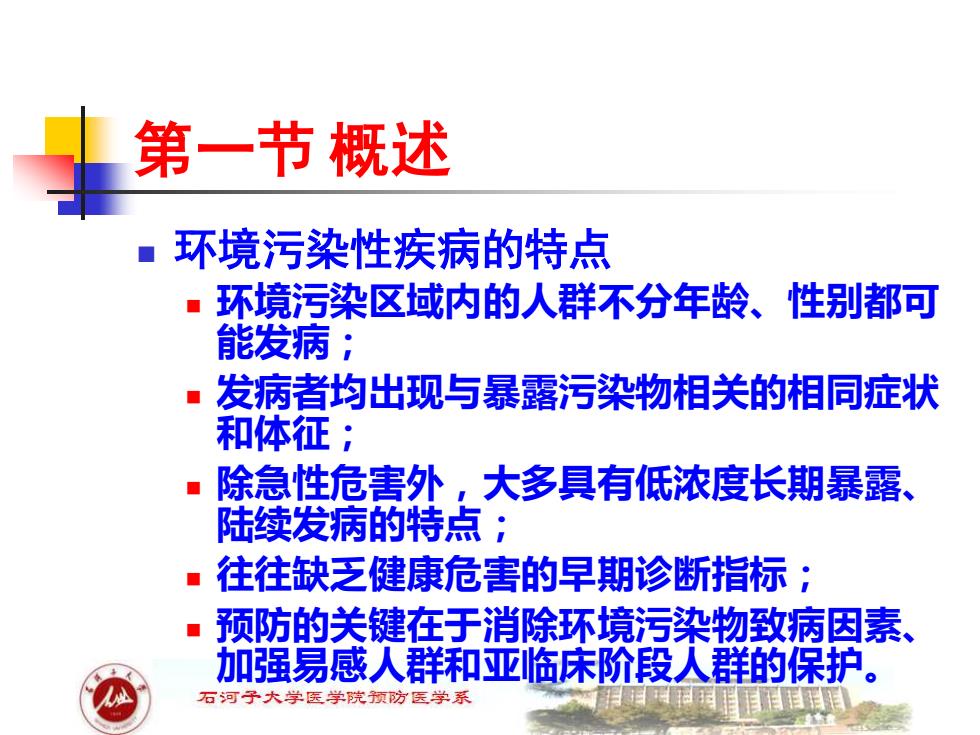 第一节 概述

环境污染性疾病的特点

环境污染区域内的人群不分年龄、性别都可能发病；

发病者均出现与暴露污染物相关的相同症状和体征；

除急性危害外，大多具有低浓度长期暴露、陆续发病的特点；

往往缺乏健康危害的早期诊断指标；

预防的关键在于消除环境污染物致病因素、加强易感人群和亚临床阶段人群的保护。

石河子大学医学院预防医学系